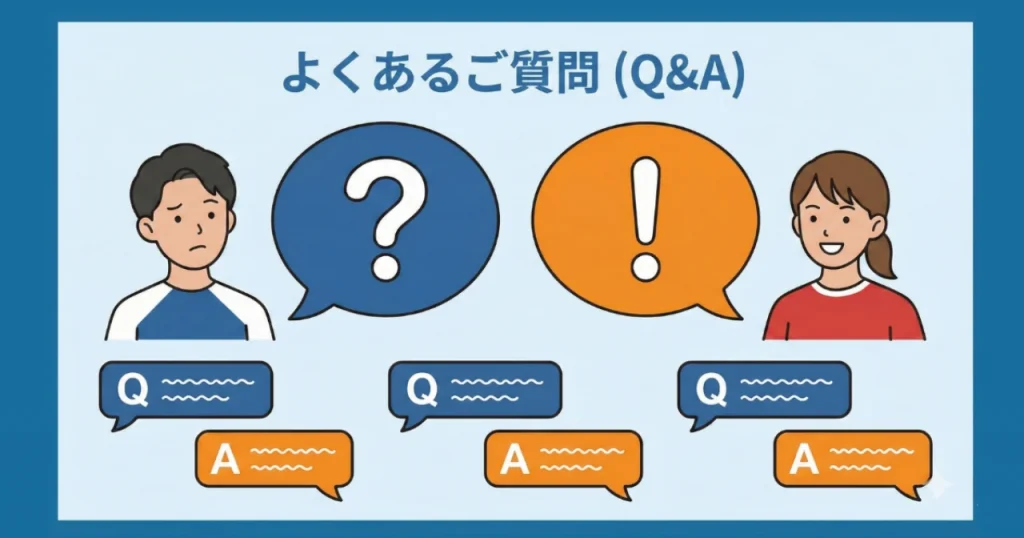 よくあるご質問 (Q&A)

?

!

Q

A

Q

A

Q

A